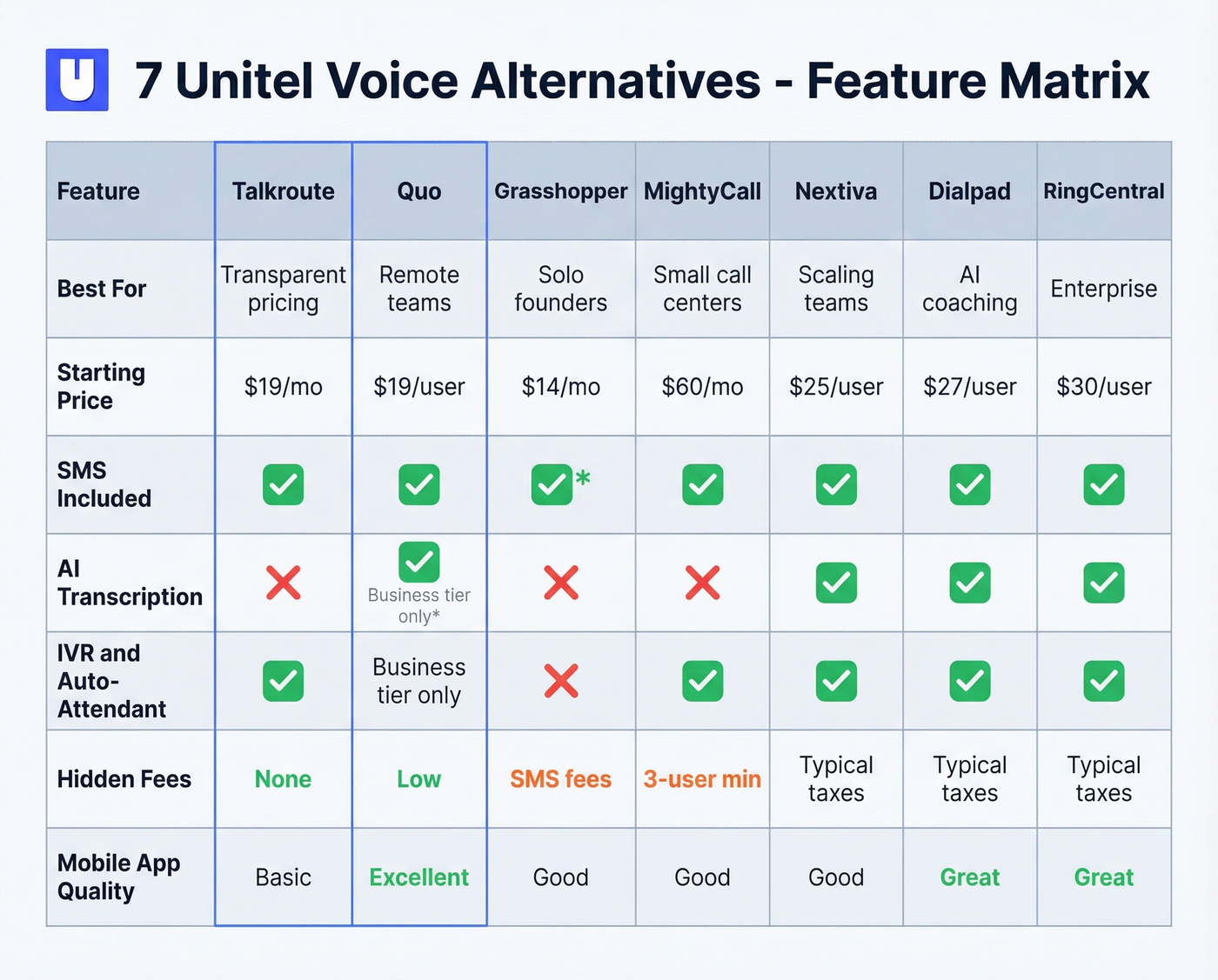 U

7 Unitel Voice Alternatives - Feature Matrix

| Feature | Talkroute | Quo | Grasshopper | MightyCall | Nextiva | Dialpad | RingCentral |
|---|---|---|---|---|---|---|---|
| Best For | Transparent pricing | Remote teams | Solo founders | Small call centers | Scaling teams | AI coaching | Enterprise |
| Starting Price | \$19/mo | \$19/user | \$14/mo | \$60/mo | \$25/user | \$27/user | \$30/user |
| SMS Included | ✓ | ✓ | ✓* | ✓ | ✓ | ✓ | ✓ |
| AI Transcription | ✗ | ✓ Business tier only* | ✗ | ✗ | ✓ | ✓ | ✓ |
| IVR and Auto-Attendant | ✓ | Business tier only | ✗ | ✓ | ✓ | ✓ | ✓ |
| Hidden Fees | None | Low | SMS fees | 3-user min | Typical taxes | Typical taxes | Typical taxes |
| Mobile App Quality | Basic | Excellent | Good | Good | Good | Great | Great |